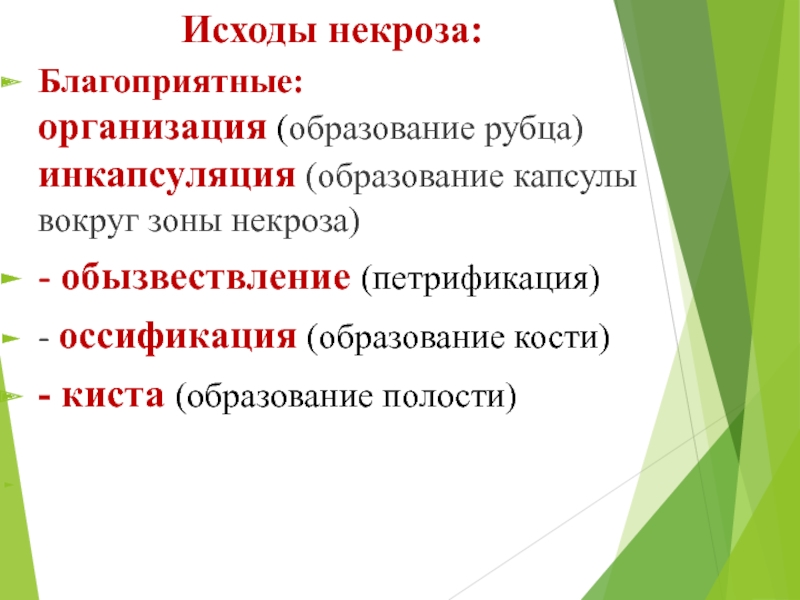 Исходы некроза:

Благоприятные:
организация (образование рубца)
инкапсуляция (образование капсулы вокруг зоны некроза)

- обызвествление (петрификация)

- оссификация (образование кости)

- киста (образование полости)